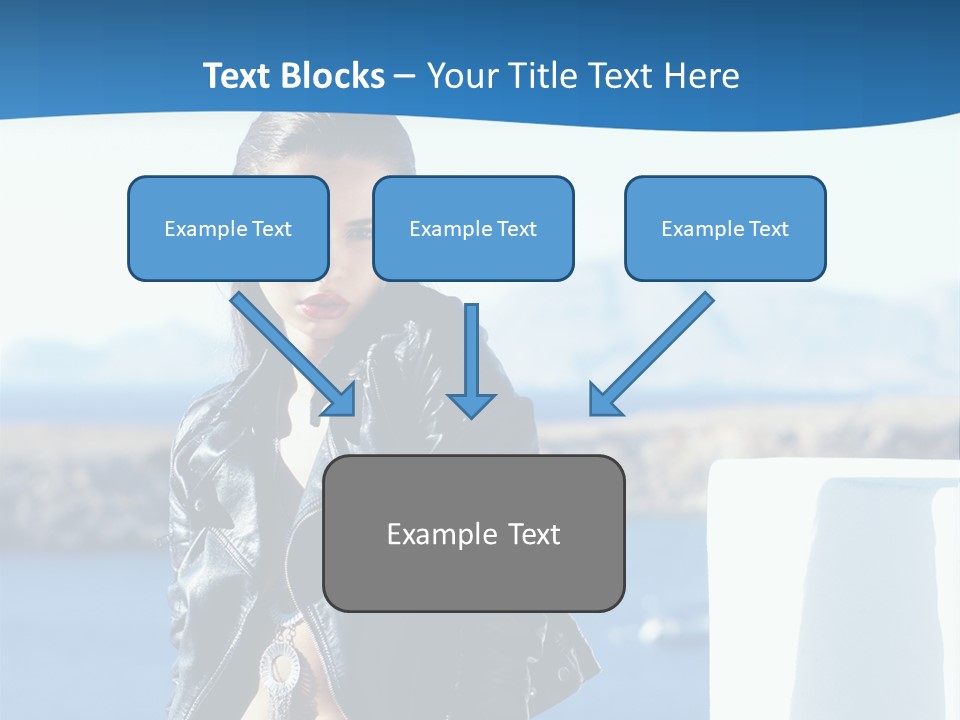 Text Blocks – Your Title Text Here

Example Text

Example Text

Example Text

Example Text